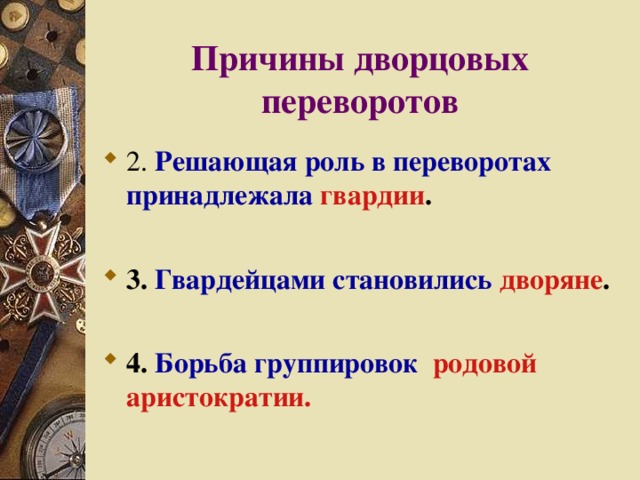 Причины дворцовых переворотов

2. Решающая роль в переворотах принадлежала гвардии.

3. Гвардейцами становились дворяне.

4. Борьба группировок родовой аристократии.